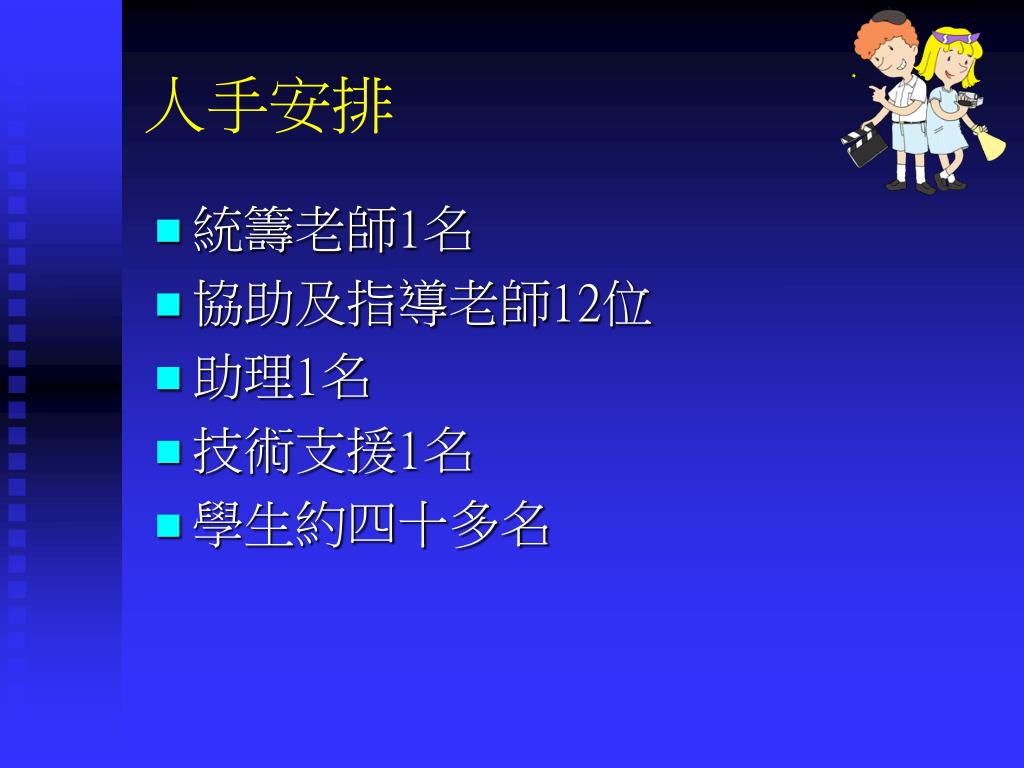 人手安排

統籌老師1名
協助及指導老師12位
助理1名
技術支援1名
學生約四十多名